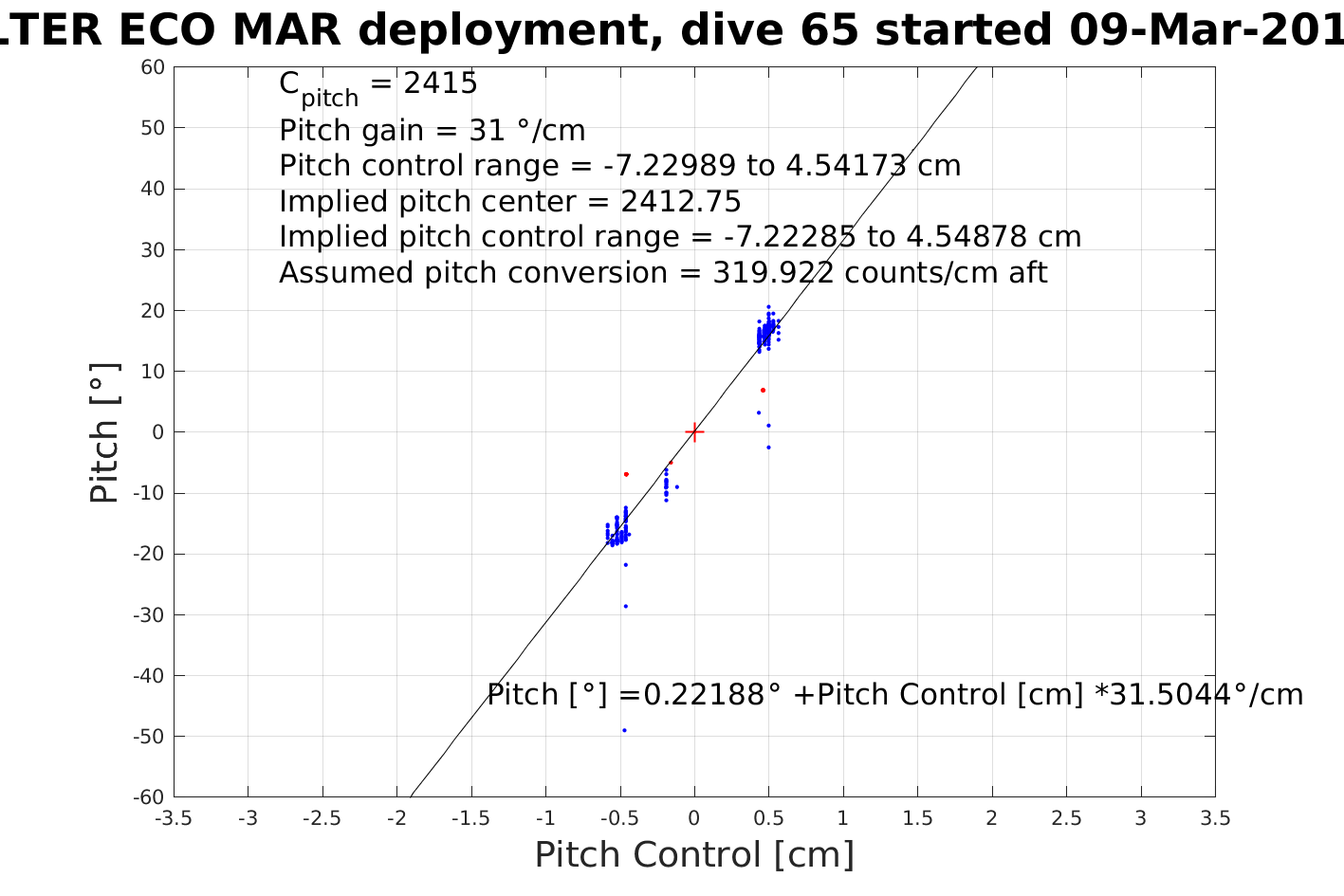 LTER ECO MAR deployment, dive 65 started 09-Mar-201

$C_{pitch}$ = 2415
Pitch gain = 31 °/cm
Pitch control range = -7.22989 to 4.54173 cm
Implied pitch center = 2412.75
Implied pitch control range = -7.22285 to 4.54878 cm
Assumed pitch conversion = 319.922 counts/cm aft

Pitch [°] =0.22188° +Pitch Control [cm] *31.5044°/cm

Pitch [°]

60
50
40
30
20
10
0
-10
-20
-30
-40
-50
-60

-3.5 -3 -2.5 -2 -1.5 -1 -0.5 0 0.5 1 1.5 2 2.5 3 3.5

Pitch Control [cm]